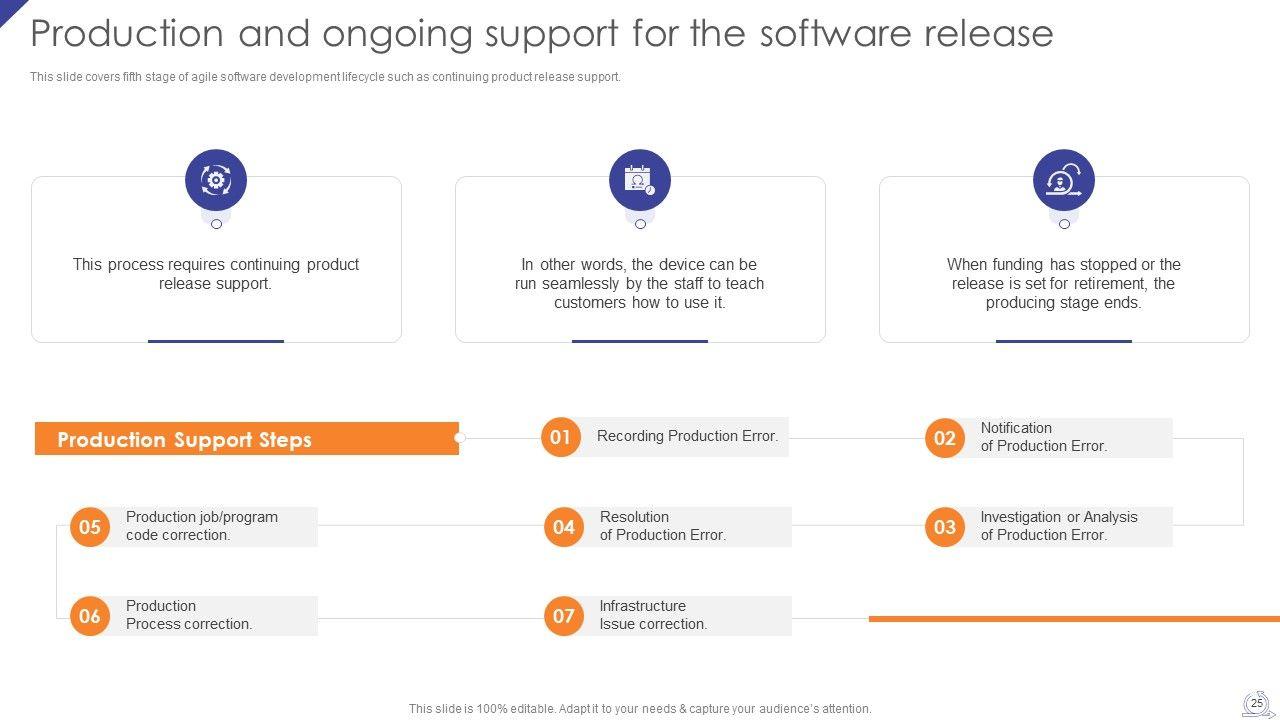 Production and ongoing support for the software release

This slide covers fifth stage of agile software development lifecycle such as continuing product release support.

This process requires continuing product release support.

In other words, the device can be run seamlessly by the staff to teach customers how to use it.

When funding has stopped or the release is set for retirement, the producing stage ends.

Production Support Steps

01 Recording Production Error.

02 Notification of Production Error.

03 Investigation or Analysis of Production Error.

04 Resolution of Production Error.

05 Production job/program code correction.

06 Production Process correction.

07 Infrastructure Issue correction.

This slide is 100% editable. Adapt it to your needs & capture your audience's attention.

25